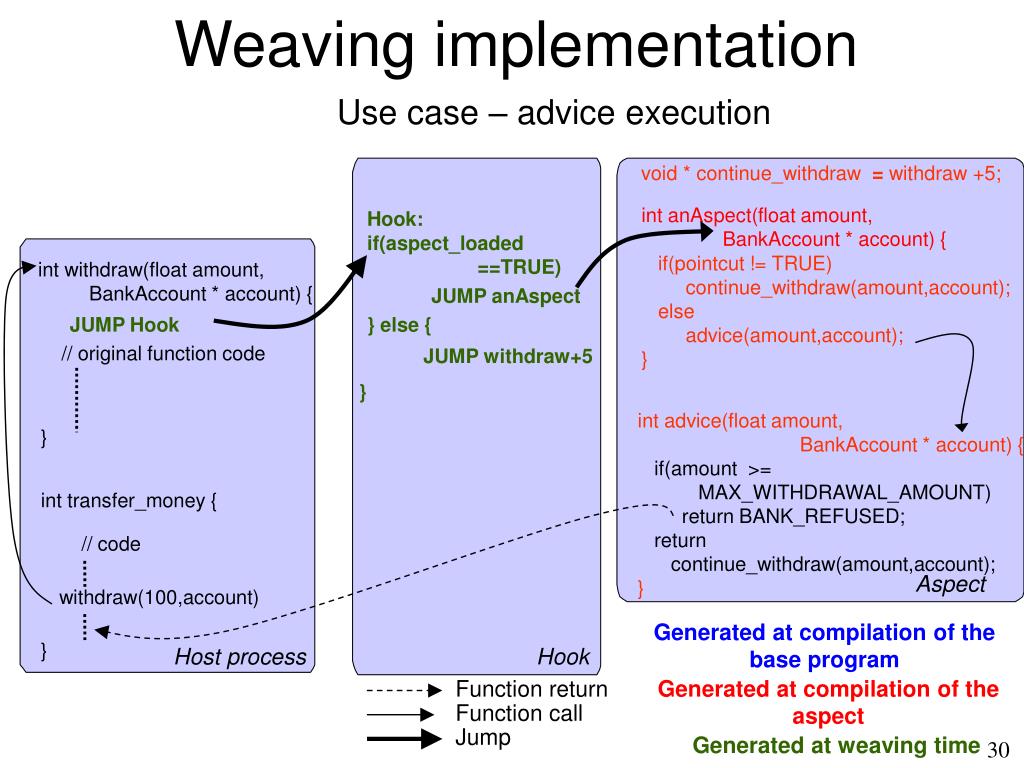 Weaving implementation

Use case – advice execution

int withdraw(float amount,
BankAccount * account) {
JUMP Hook
// original function code
}

int transfer_money {
// code
withdraw(100,account)
}

Host process

Hook:
if(aspect_loaded
==TRUE)
JUMP anAspect
} else {
JUMP withdraw+5
}

Hook

void * continue_withdraw = withdraw +5;

int anAspect(float amount,
BankAccount * account) {
if(pointcut != TRUE)
continue_withdraw(amount,account);
else
advice(amount,account);
}

int advice(float amount,
BankAccount * account) {
if(amount >=
MAX_WITHDRAWAL_AMOUNT)
return BANK_REFUSED;
return
continue_withdraw(amount,account);
}

Aspect

Function return
Function call
Jump

Generated at compilation of the base program
Generated at compilation of the aspect
Generated at weaving time

30